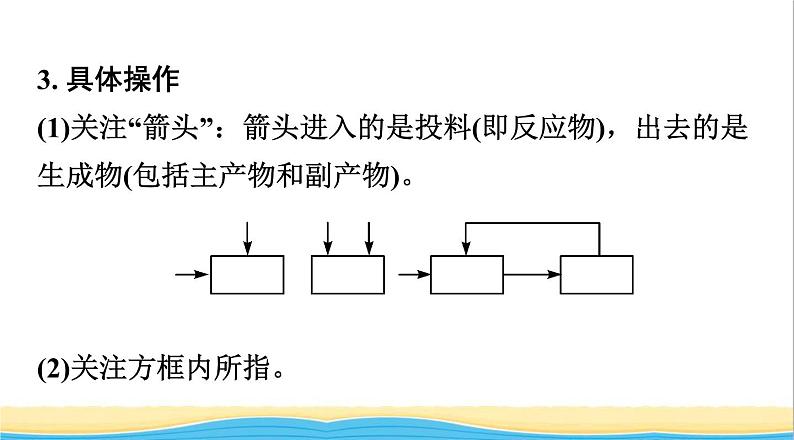 3. 具体操作

(1)关注“箭头”：箭头进入的是投料(即反应物)，出去的是生成物(包括主产物和副产物)。

(2)关注方框内所指。